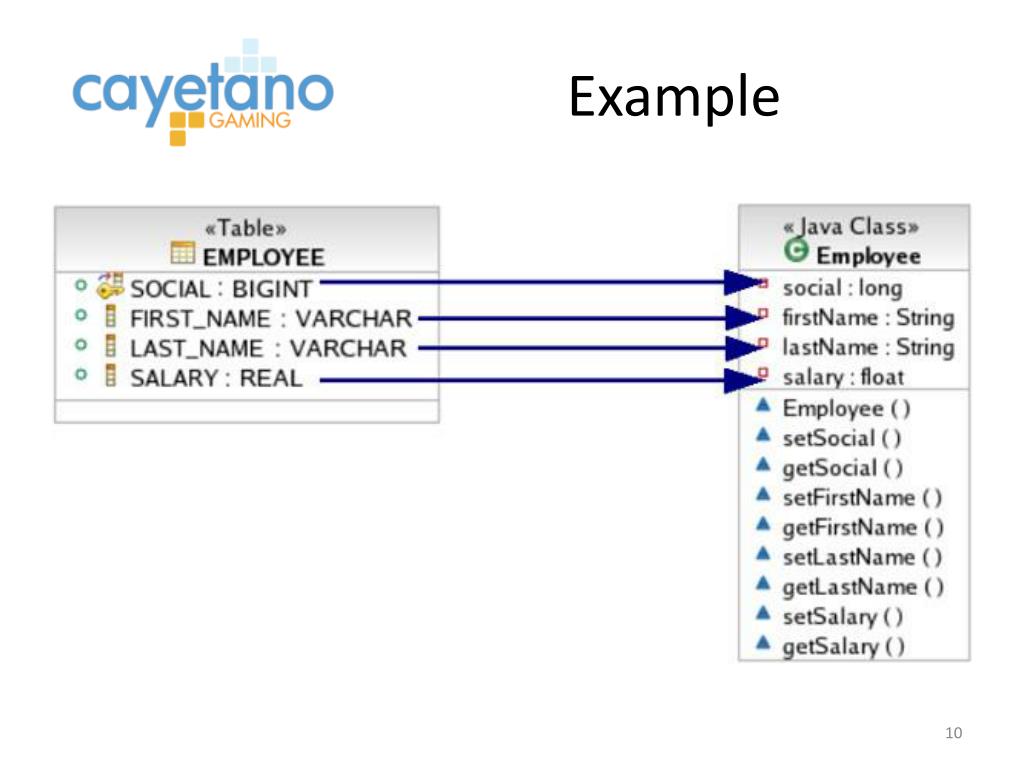 cayetano GAMING

Example

«Table»
EMPLOYEE
SOCIAL : BIGINT
FIRST_NAME : VARCHAR
LAST_NAME : VARCHAR
SALARY : REAL

« Java Class»
Employee
social : long
firstName : String
lastName : String
salary : float
Employee ()
setSocial ()
getSocial ()
setFirstName ()
getFirstName ()
setLastName ()
getLastName ()
setSalary ()
getSalary ()

10